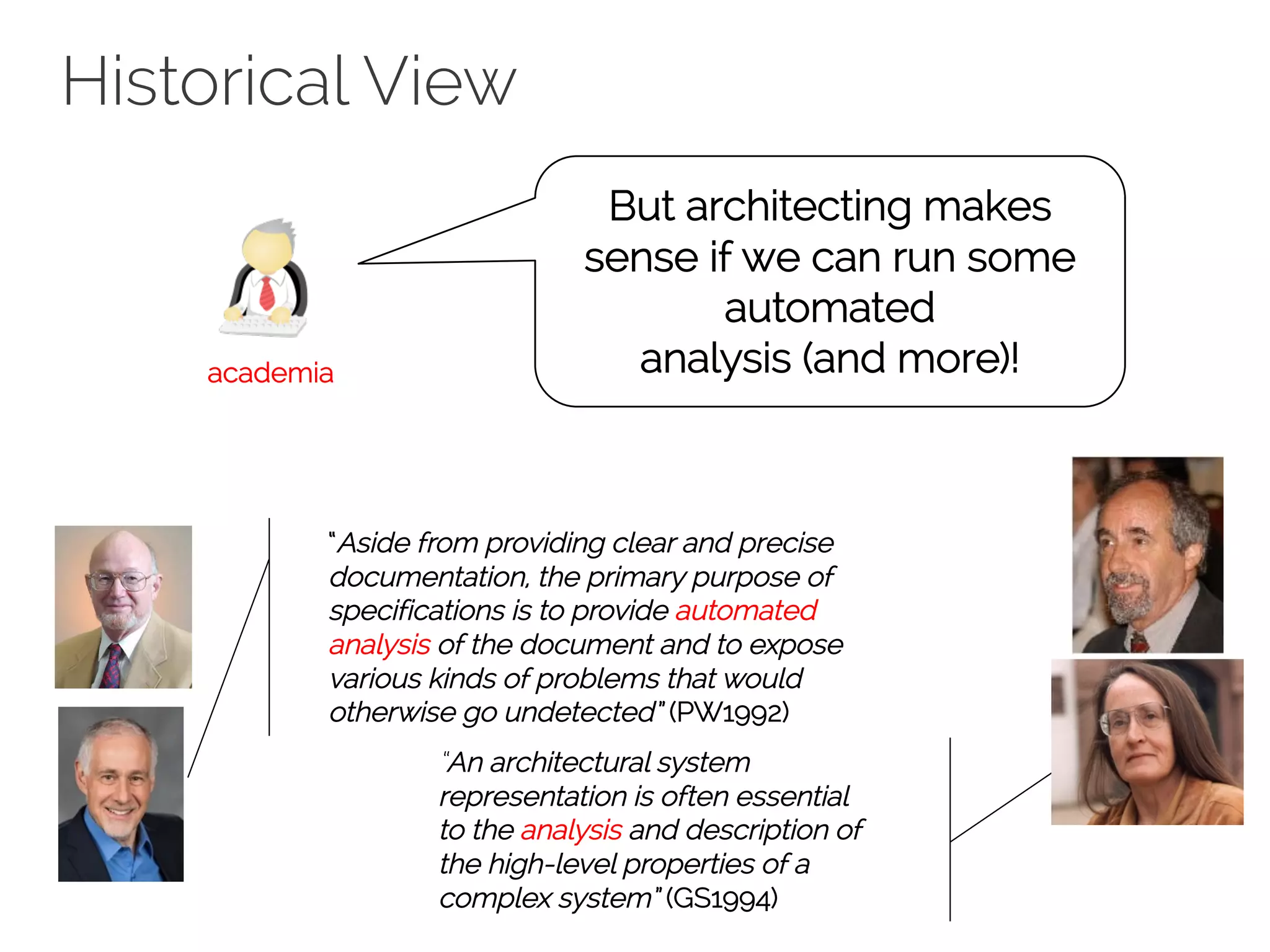 Historical View

academia

But architecting makes sense if we can run some automated analysis (and more)!

"Aside from providing clear and precise documentation, the primary purpose of specifications is to provide automated analysis of the document and to expose various kinds of problems that would otherwise go undetected" (PW1992)

"An architectural system representation is often essential to the analysis and description of the high-level properties of a complex system" (GS1994)